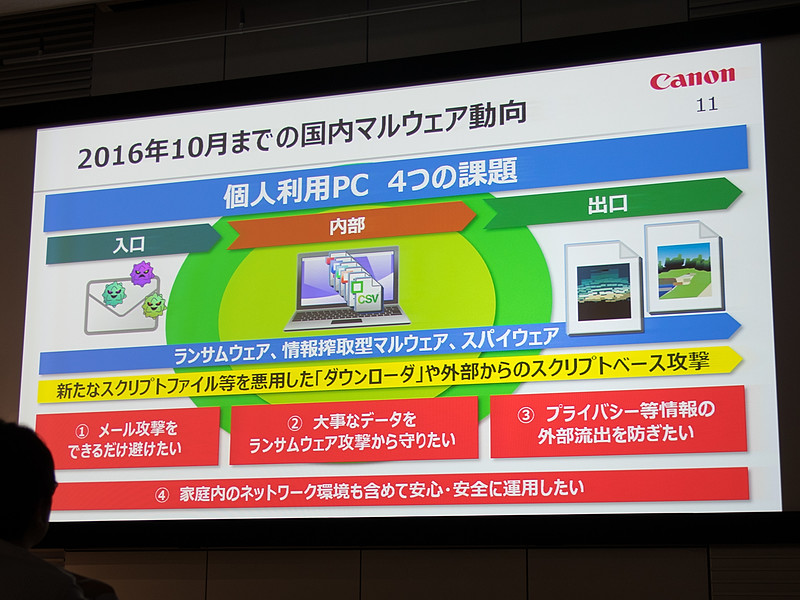 Canon
11

2016年10月までの国内マルウェア動向

個人利用PC 4つの課題

入口

内部

出口

CSV

ランサムウェア、情報搾取型マルウェア、スパイウェア

新たなスクリプトファイル等を悪用した「ダウンローダ」や外部からのスクリプトベース攻撃

① メール攻撃をできるだけ避けたい

② 大事なデータをランサムウェア攻撃から守りたい

③ プライバシー等情報の外部流出を防ぎたい

④ 家庭内のネットワーク環境も含めて安心・安全に運用したい